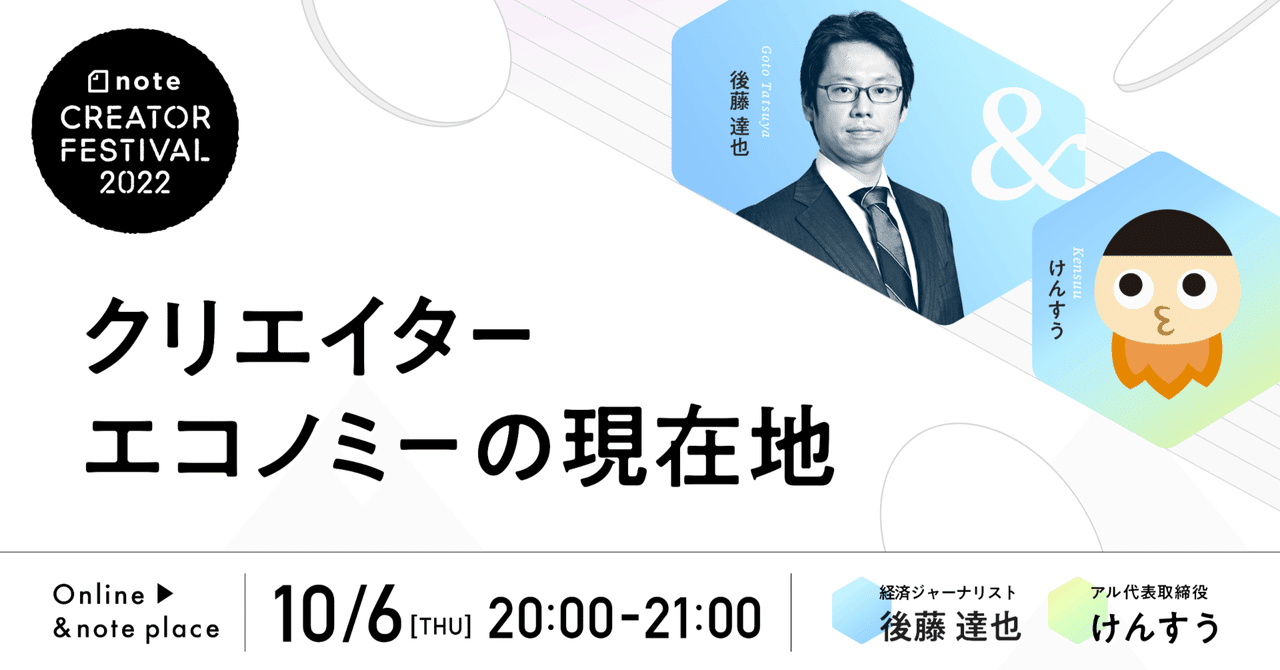 note
CREATOR
FESTIVAL
2022

Goto Tatsuya
後藤 達也

&

Kensuu
けんすう

クリエイター
エコノミーの現在地

Online ▶
& note place

10/6 [THU] 20:00-21:00

経済ジャーナリスト
後藤 達也

アル代表取締役
けんすう